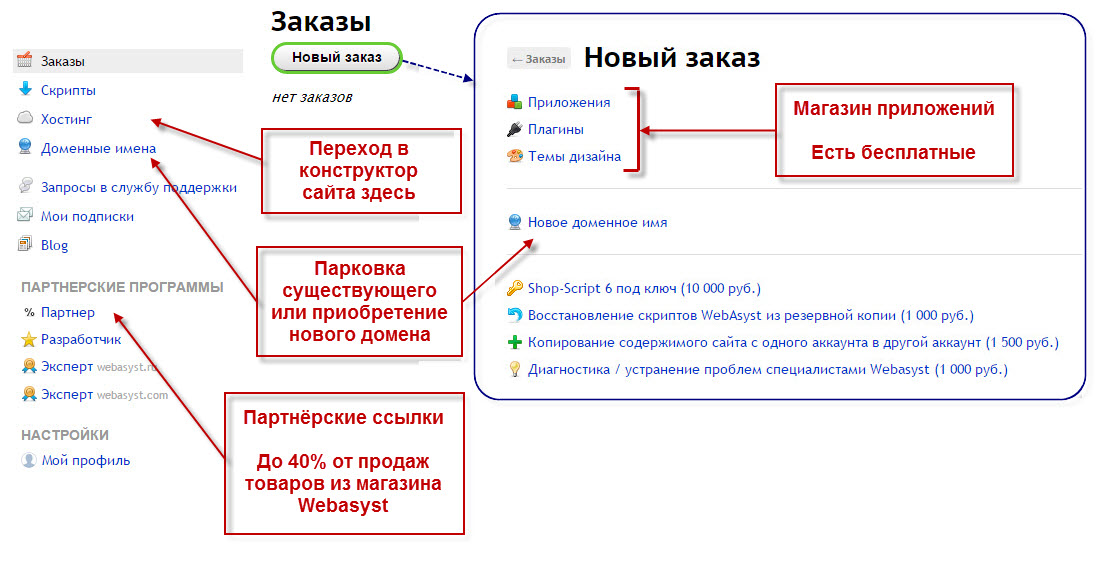 Заказы
Скрипты
Хостинг
Доменные имена
Запросы в службу поддержки
Мои подписки
Blog

ПАРТНЕРСКИЕ ПРОГРАММЫ
% Партнер
Разработчик
Эксперт webasyst.ru
Эксперт webasyst.com

НАСТРОЙКИ
Мой профиль

Заказы
Новый заказ
нет заказов

Переход в конструктор сайта здесь

Парковка существующего или приобретение нового домена

Партнёрские ссылки

До 40% от продаж товаров из магазина Webasyst

← Заказы Новый заказ
Приложения
Плагины
Темы дизайна

Магазин приложений

Есть бесплатные

Новое доменное имя

Shop-Script 6 под ключ (10 000 руб.)
Восстановление скриптов WebAsyst из резервной копии (1 000 руб.)
Копирование содержимого сайта с одного аккаунта в другой аккаунт (1 500 руб.)
Диагностика / устранение проблем специалистами Webasyst (1 000 руб.)